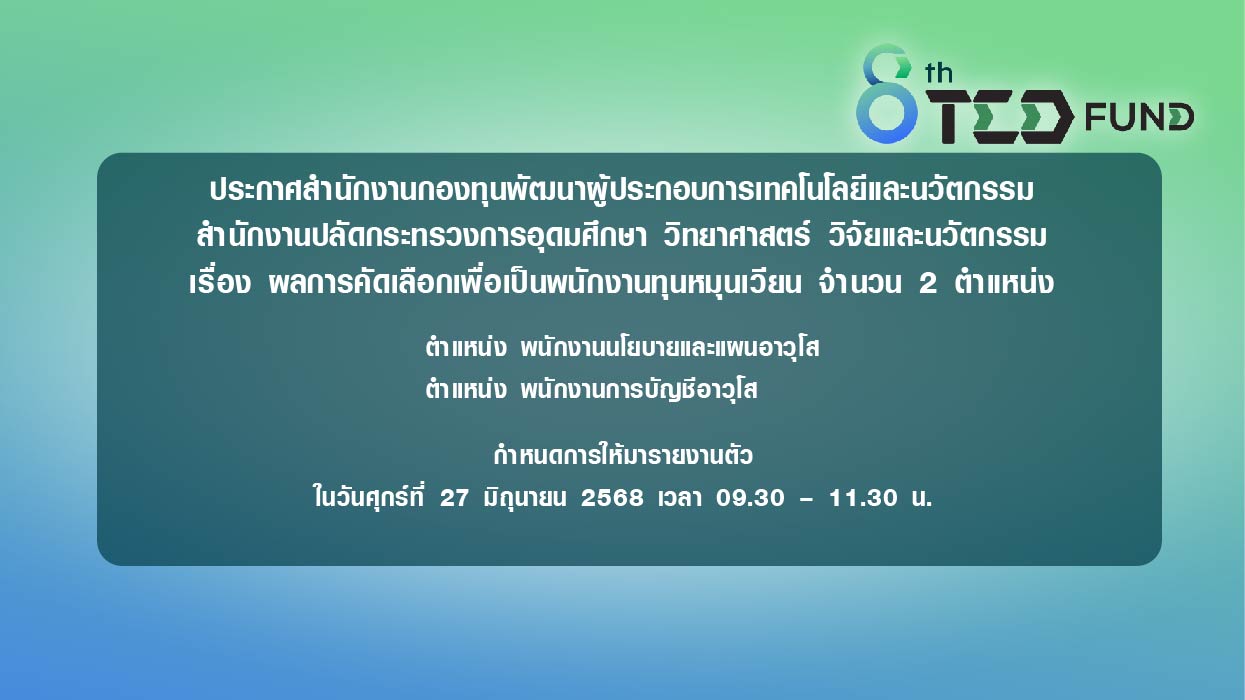 8th TED FUND

ประกาศสำนักงานกองทุนพัฒนาผู้ประกอบการเทคโนโลยีและนวัตกรรม
สำนักงานปลัดกระทรวงการอุดมศึกษา วิทยาศาสตร์ วิจัยและนวัตกรรม
เรื่อง ผลการคัดเลือกเพื่อเป็นพนักงานทุนหมุนเวียน จำนวน 2 ตำแหน่ง

ตำแหน่ง พนักงานนโยบายและแผนอาวุโส
ตำแหน่ง พนักงานการบัญชีอาวุโส

กำหนดการให้มารายงานตัว
ในวันศุกร์ที่ 27 มิถุนายน 2568 เวลา 09.30 – 11.30 น.